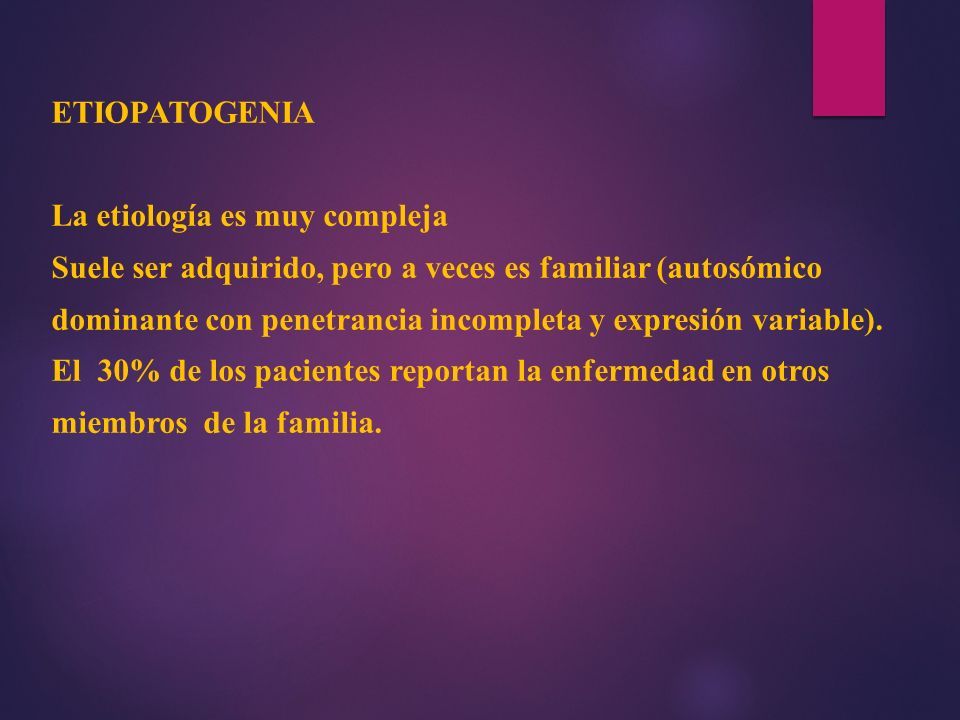 ETIOPATOGENIA

La etiología es muy compleja
Suele ser adquirido, pero a veces es familiar (autosómico dominante con penetrancia incompleta y expresión variable).
El 30% de los pacientes reportan la enfermedad en otros miembros de la familia.